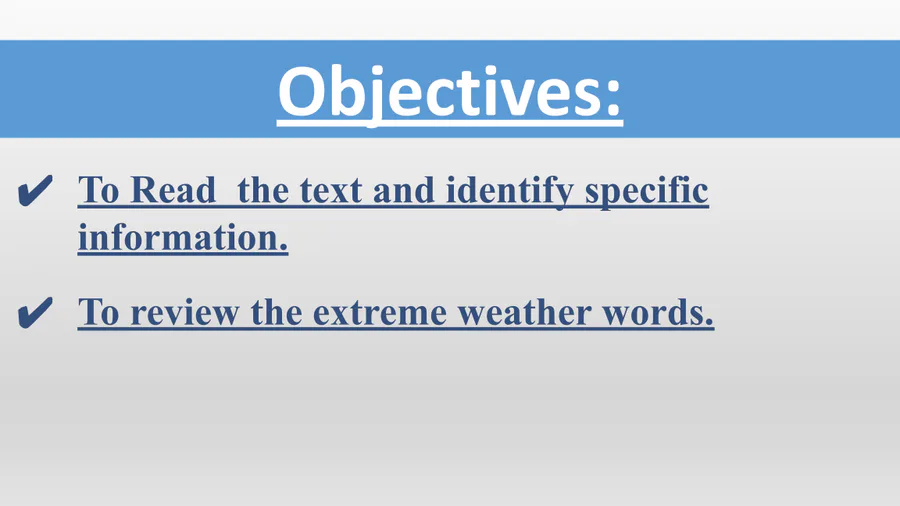 Objectives:

✔ To Read  the text and identify specific information.

✔ To review the extreme weather words.